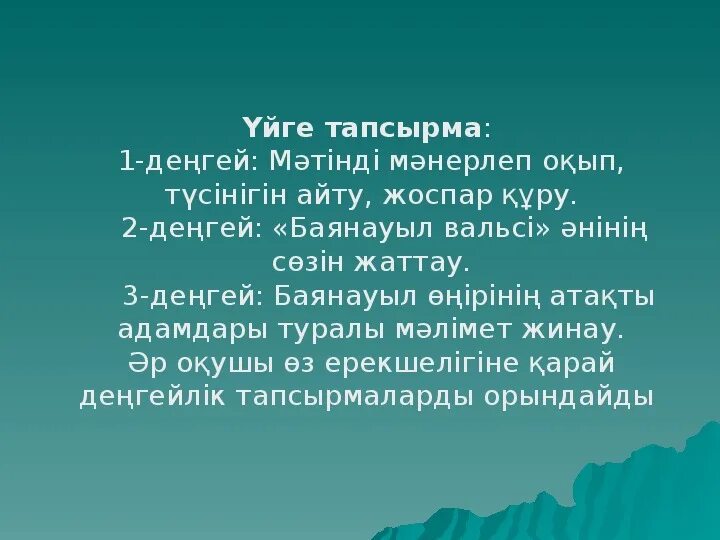 Үйге тапсырма:
1-деңгей: Мәтінді мәнерлеп оқып, түсінігін айту, жоспар құру.
2-деңгей: «Баянауыл вальсі» әнінің сөзін жаттау.
3-деңгей: Баянауыл өңірінің атақты адамдары туралы мәлімет жинау.
Әр оқушы өз ерекшелігіне қарай деңгейлік тапсырмаларды орындайды